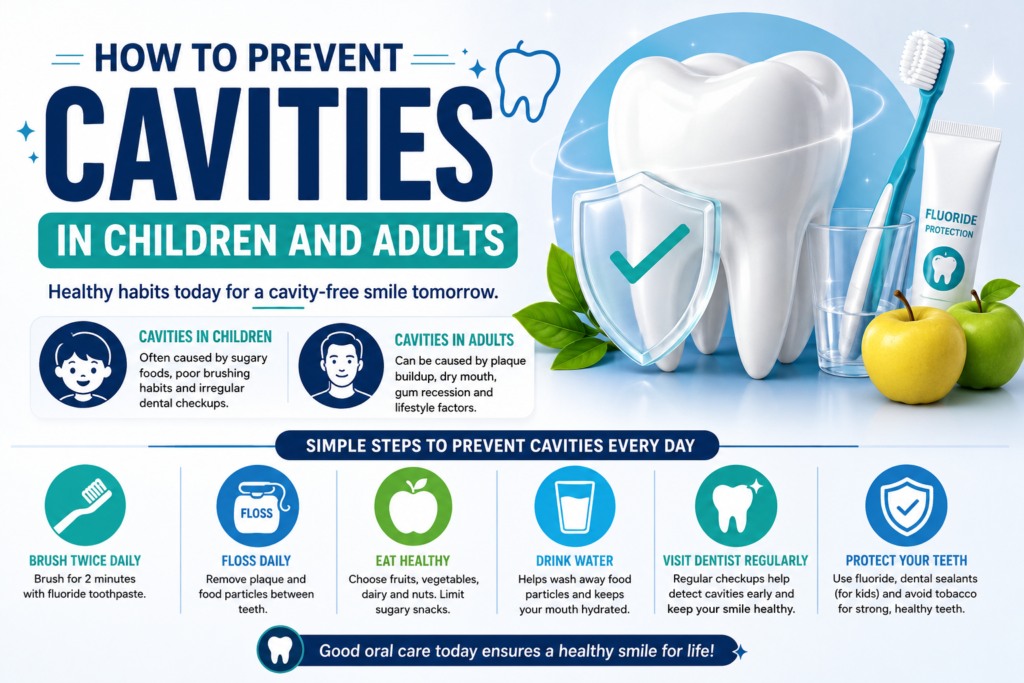 HOW TO PREVENT
CAVITIES
IN CHILDREN AND ADULTS

Healthy habits today for a cavity-free smile tomorrow.

FLUORIDE
PROTECTION

CAVITIES IN CHILDREN
Often caused by sugary foods, poor brushing habits and irregular dental checkups.

CAVITIES IN ADULTS
Can be caused by plaque buildup, dry mouth, gum recession and lifestyle factors.

SIMPLE STEPS TO PREVENT CAVITIES EVERY DAY

BRUSH TWICE DAILY
Brush for 2 minutes with fluoride toothpaste.

FLOSS
FLOSS DAILY
Remove plaque and food particles between teeth.

EAT HEALTHY
Choose fruits, vegetables, dairy and nuts. Limit sugary snacks.

DRINK WATER
Helps wash away food particles and keeps your mouth hydrated.

VISIT DENTIST REGULARLY
Regular checkups help detect cavities early and keep your smile healthy.

PROTECT YOUR TEETH
Use fluoride, dental sealants (for kids) and avoid tobacco for strong, healthy teeth.

Good oral care today ensures a healthy smile for life!